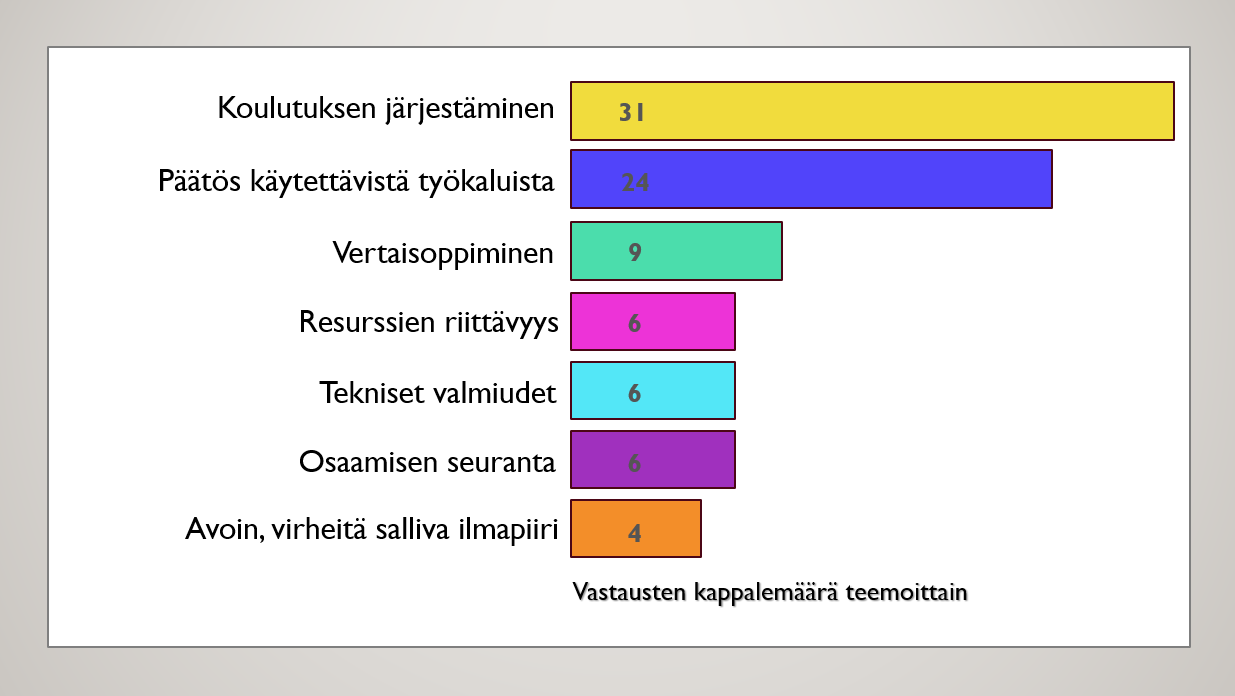 Koulutuksen järjestäminen 31
Päätös käytettävistä työkaluista 24
Vertaisoppiminen 9
Resurssien riittävyys 6
Tekniset valmiudet 6
Osaamisen seuranta 6
Avoin, virheitä salliva ilmapiiri 4

Vastausten kappalemäärä teemoittain